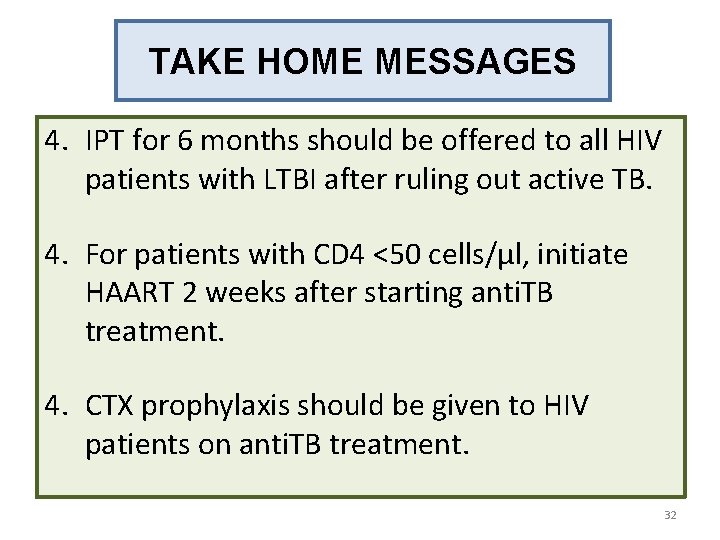 TAKE HOME MESSAGES

4. IPT for 6 months should be offered to all HIV patients with LTBI after ruling out active TB.

4. For patients with CD4 <50 cells/μl, initiate HAART 2 weeks after starting antiTB treatment.

4. CTX prophylaxis should be given to HIV patients on antiTB treatment.

32